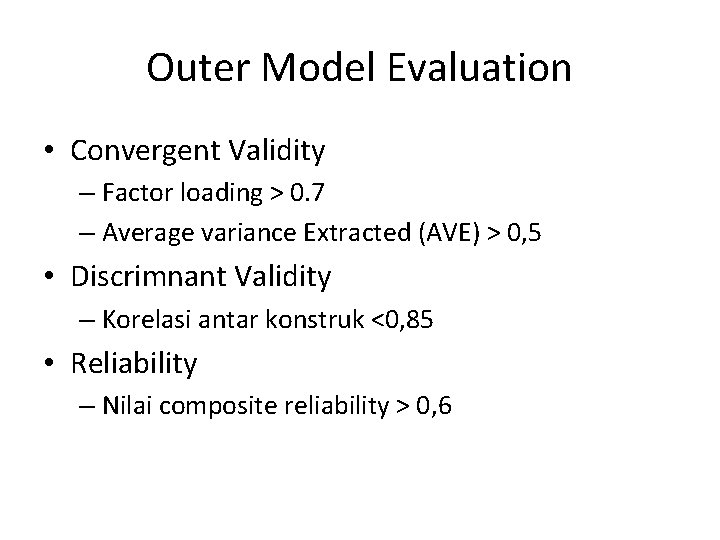 Outer Model Evaluation

• Convergent Validity
– Factor loading > 0.7
– Average variance Extracted (AVE) > 0,5

• Discrimnant Validity
– Korelasi antar konstruk <0,85

• Reliability
– Nilai composite reliability > 0,6